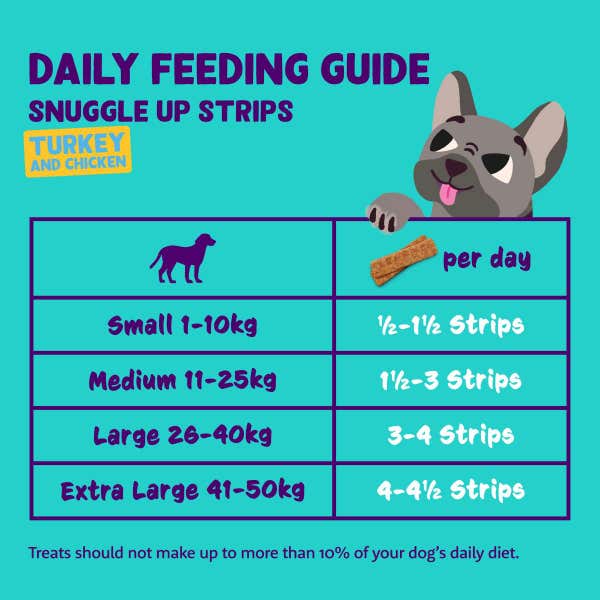 DAILY FEEDING GUIDE
SNUGGLE UP STRIPS
TURKEY AND CHICKEN

| | per day |
|---|---|
| Small 1-10kg | ½-1½ Strips |
| Medium 11-25kg | 1½-3 Strips |
| Large 26-40kg | 3-4 Strips |
| Extra Large 41-50kg | 4-4½ Strips |

Treats should not make up to more than 10% of your dog's daily diet.